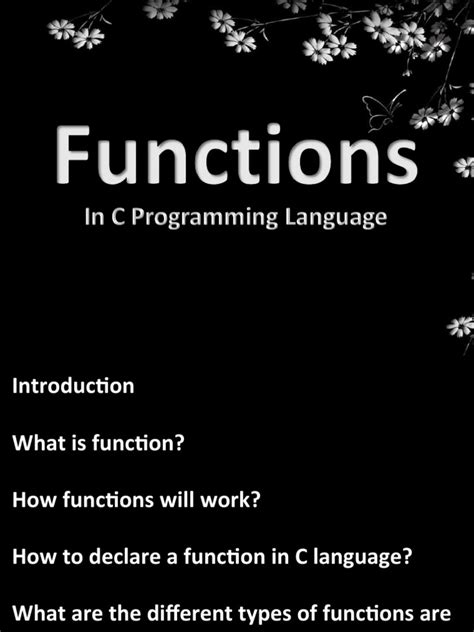 Functions

In C Programming Language

Introduction

What is function?

How functions will work?

How to declare a function in C language?

What are the different types of functions are